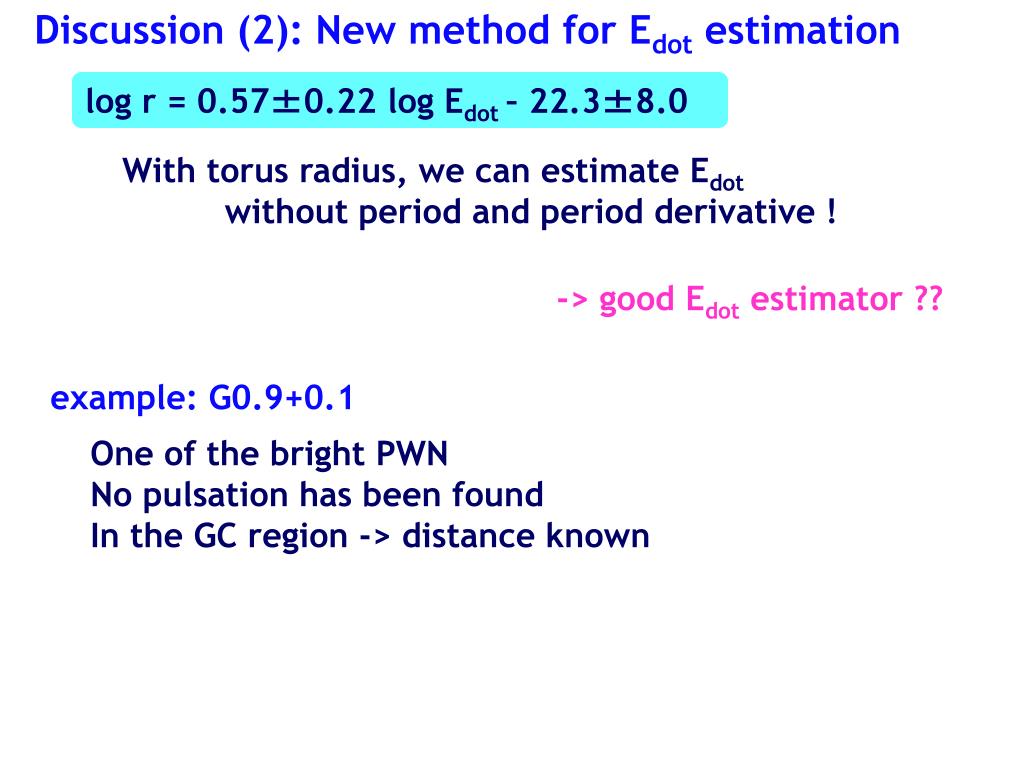 Discussion (2): New method for $E_{dot}$ estimation

$\log r = 0.57 \pm 0.22 \log E_{dot} - 22.3 \pm 8.0$

With torus radius, we can estimate $E_{dot}$ without period and period derivative !

-> good $E_{dot}$ estimator ??

example: G0.9+0.1

One of the bright PWN
No pulsation has been found
In the GC region -> distance known